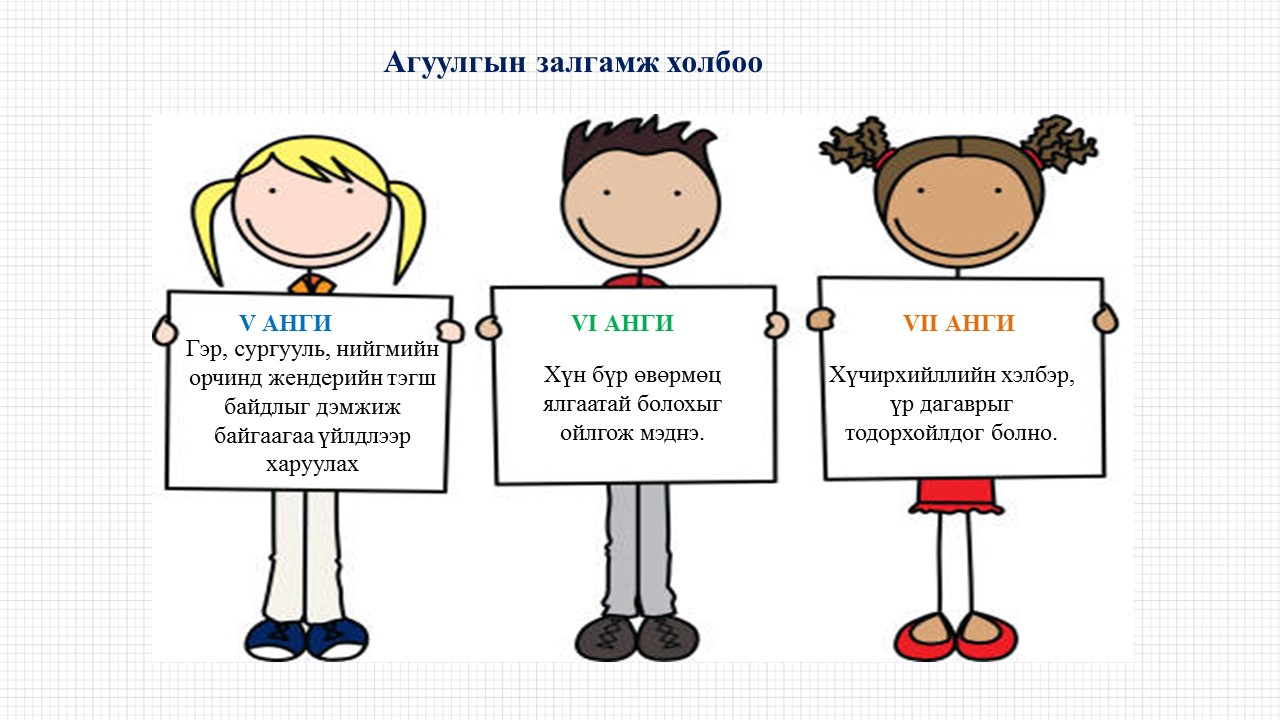 Агуулгын залгамж холбоо

V АНГИ
Гэр, сургууль, нийгмийн орчинд жендерийн тэгш байдлыг дэмжиж байгаагаа үйлдлээр харуулах

VI АНГИ
Хүн бүр өвөрмөц ялгаатай болохыг ойлгож мэднэ.

VII АНГИ
Хүчирхийллийн хэлбэр, үр дагаврыг тодорхойлдог болно.